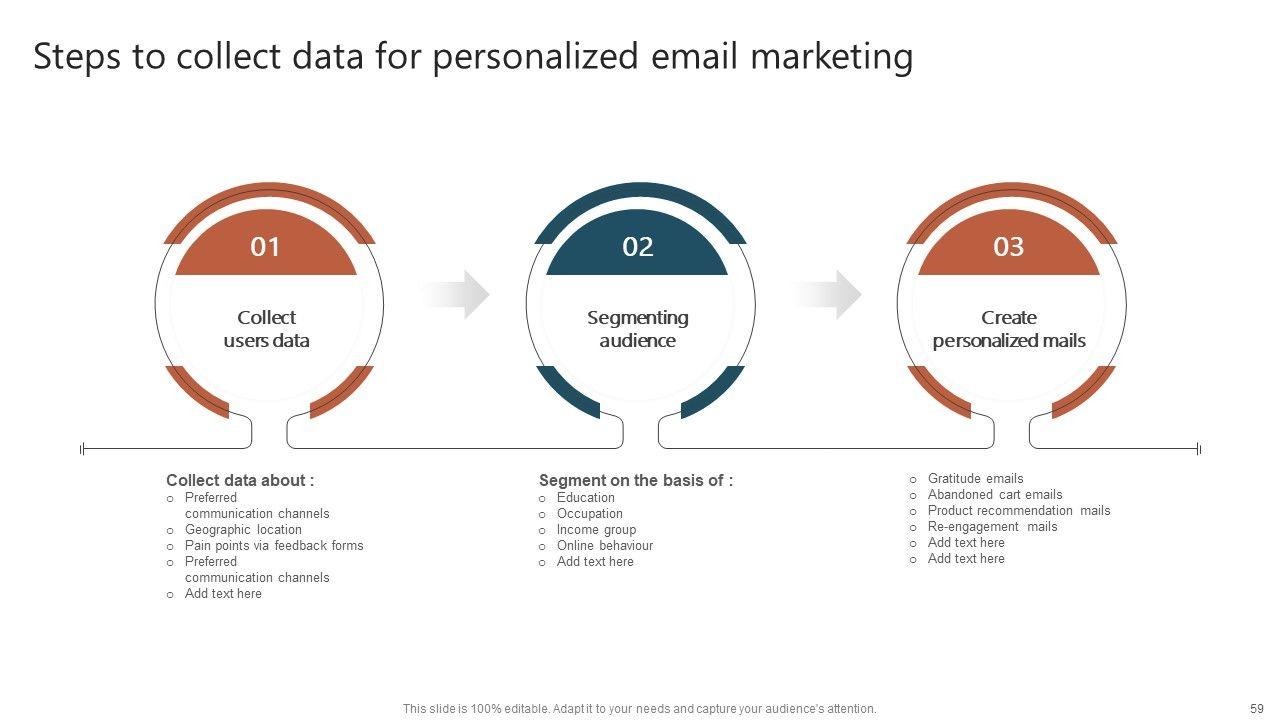 Steps to collect data for personalized email marketing

01

Collect users data

02

Segmenting audience

03

Create personalized mails

Collect data about :
o Preferred communication channels
o Geographic location
o Pain points via feedback forms
o Preferred communication channels
o Add text here

Segment on the basis of :
o Education
o Occupation
o Income group
o Online behaviour
o Add text here

o Gratitude emails
o Abandoned cart emails
o Product recommendation mails
o Re-engagement mails
o Add text here
o Add text here

This slide is 100% editable. Adapt it to your needs and capture your audience's attention.

59